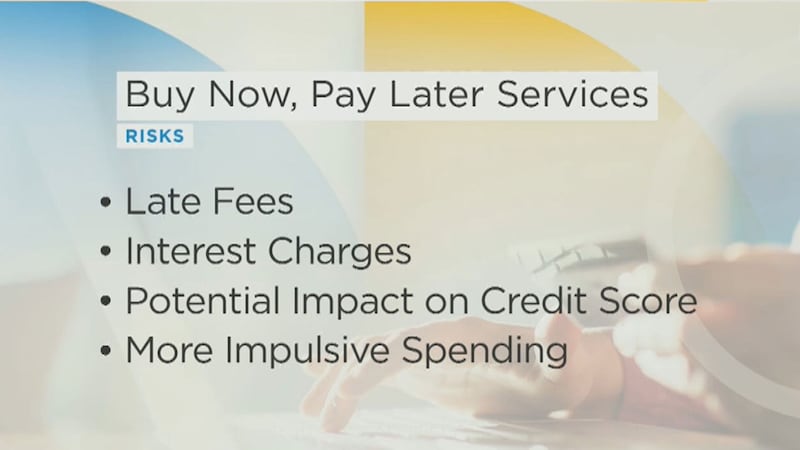 Buy Now, Pay Later Services

RISKS

• Late Fees
• Interest Charges
• Potential Impact on Credit Score
• More Impulsive Spending